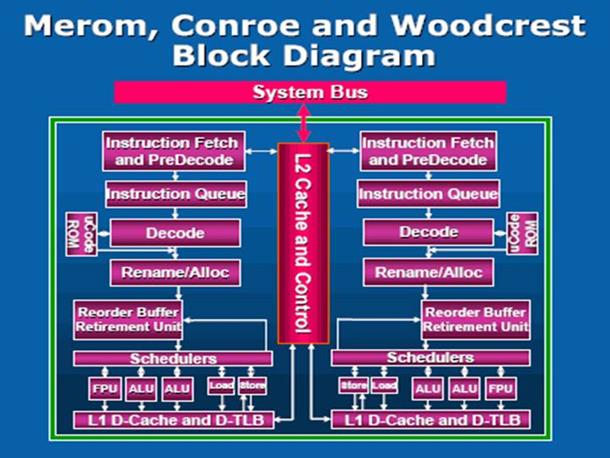 Merom, Conroe and Woodcrest
Block Diagram

System Bus

Instruction Fetch and PreDecode

Instruction Queue

uCode ROM

Decode

Rename/Alloc

Reorder Buffer Retirement Unit

Schedulers

FPU

ALU

ALU

Load

Store

L1 D-Cache and D-TLB

L2 Cache and Control

Instruction Fetch and PreDecode

Instruction Queue

Decode

uCode ROM

Rename/Alloc

Reorder Buffer Retirement Unit

Schedulers

Store

Load

ALU

ALU

FPU

L1 D-Cache and D-TLB